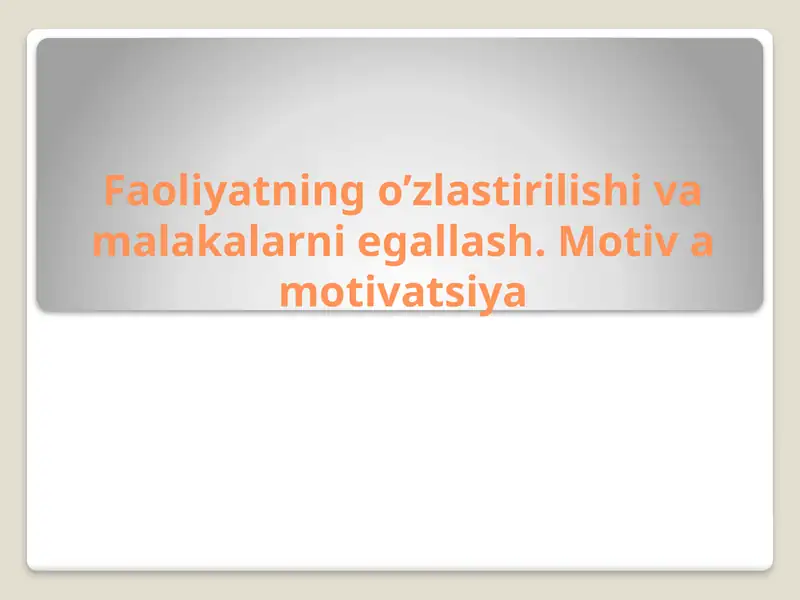 Faoliyatning o’zlastirilishi va malakalarni egallash. Motiv a motivatsiya